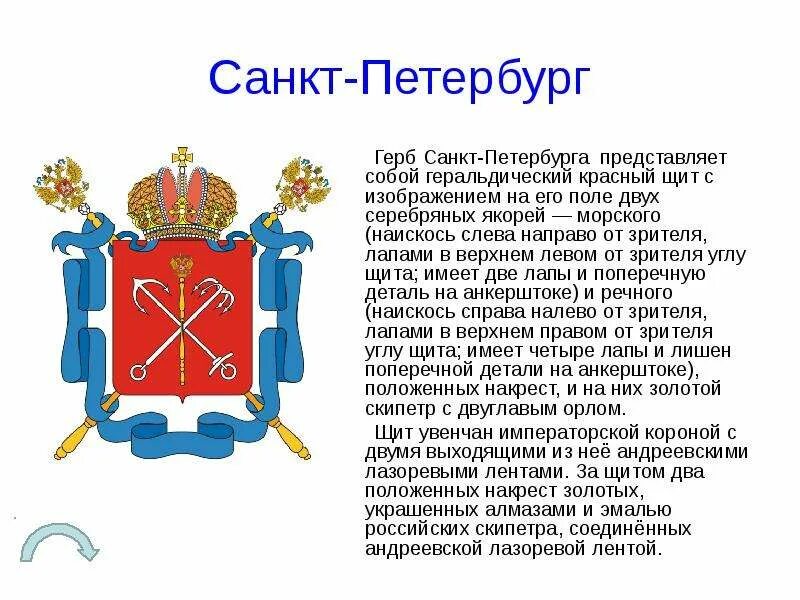 Санкт-Петербург

Герб Санкт-Петербурга представляет собой геральдический красный щит с изображением на его поле двух серебряных якорей — морского (наискось слева направо от зрителя, лапами в верхнем левом от зрителя углу щита; имеет две лапы и поперечную деталь на анкерштоке) и речного (наискось справа налево от зрителя, лапами в верхнем правом от зрителя углу щита; имеет четыре лапы и лишен поперечной детали на анкерштоке), положенных накрест, и на них золотой скипетр с двуглавым орлом.

Щит увенчан императорской короной с двумя выходящими из неё андреевскими лазоревыми лентами. За щитом два положенных накрест золотых, украшенных алмазами и эмалью российских скипетра, соединённых андреевской лазоревой лентой.